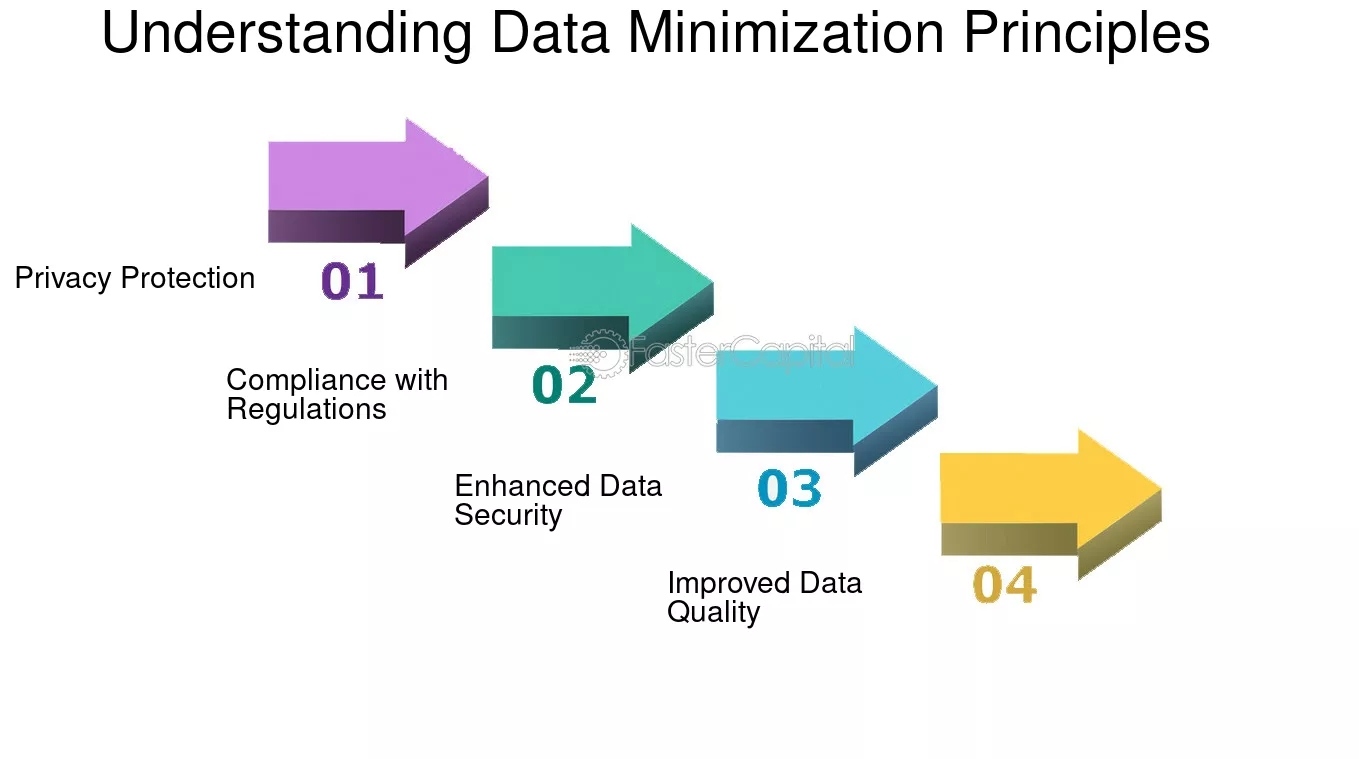 Understanding Data Minimization Principles

Privacy Protection

01

Compliance with Regulations

02

FasterCapital

Enhanced Data Security

03

Improved Data Quality

04